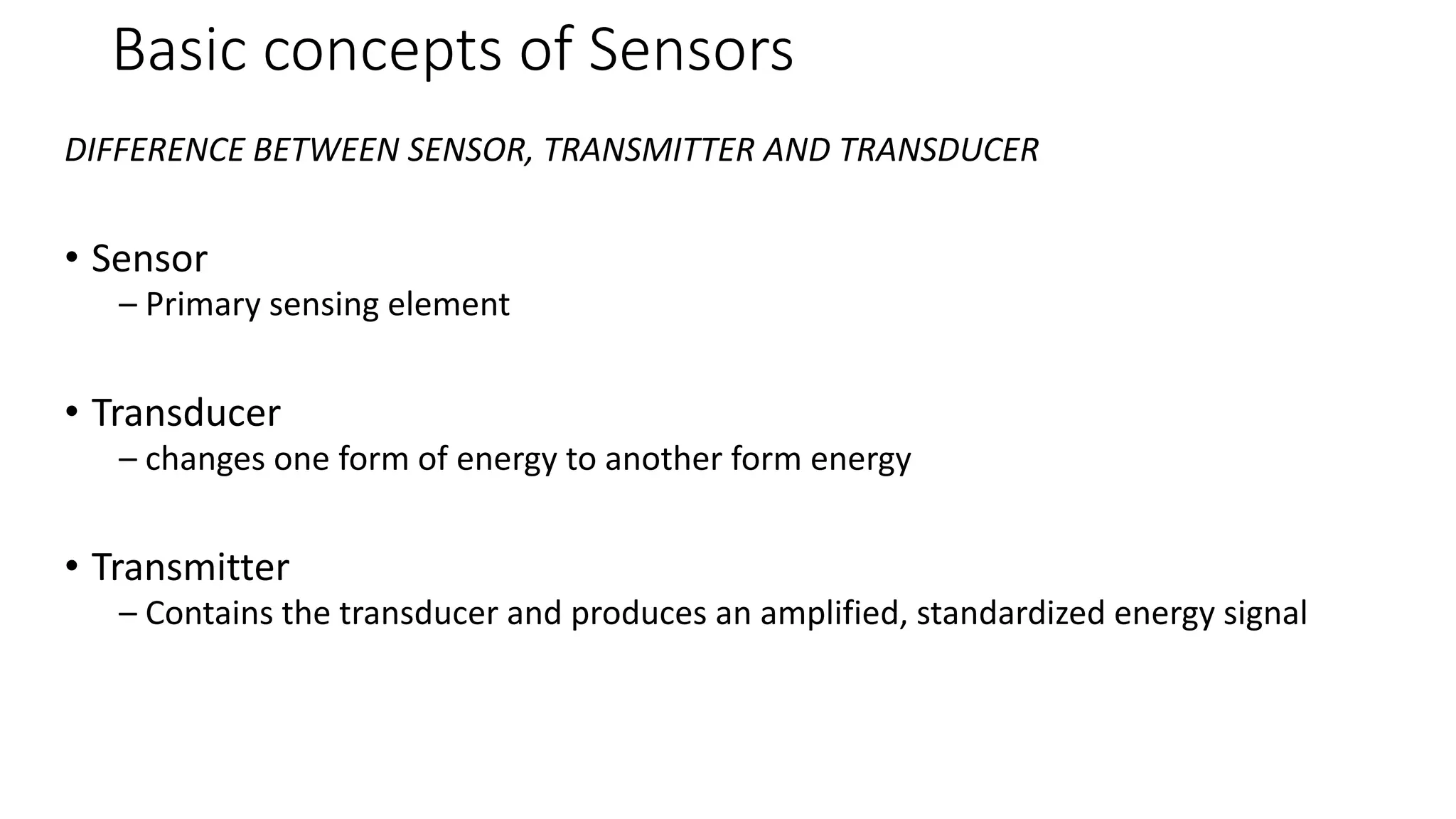 Basic concepts of Sensors

DIFFERENCE BETWEEN SENSOR, TRANSMITTER AND TRANSDUCER

• Sensor
– Primary sensing element

• Transducer
– changes one form of energy to another form energy

• Transmitter
– Contains the transducer and produces an amplified, standardized energy signal